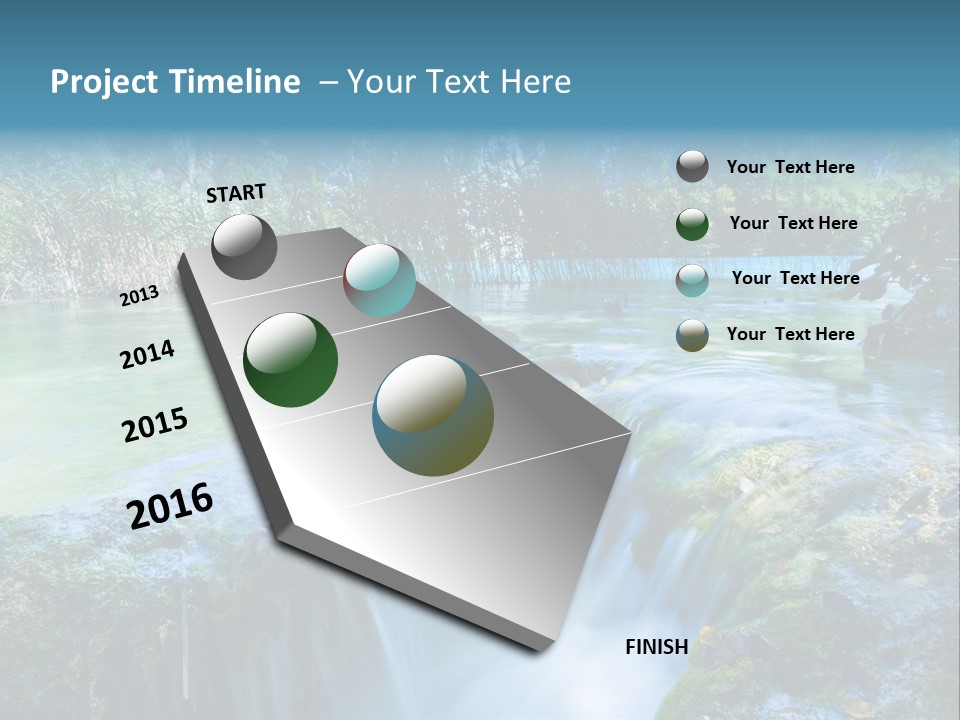 Project Timeline – Your Text Here

START

2013

2014

2015

2016

FINISH

Your Text Here

Your Text Here

Your Text Here

Your Text Here